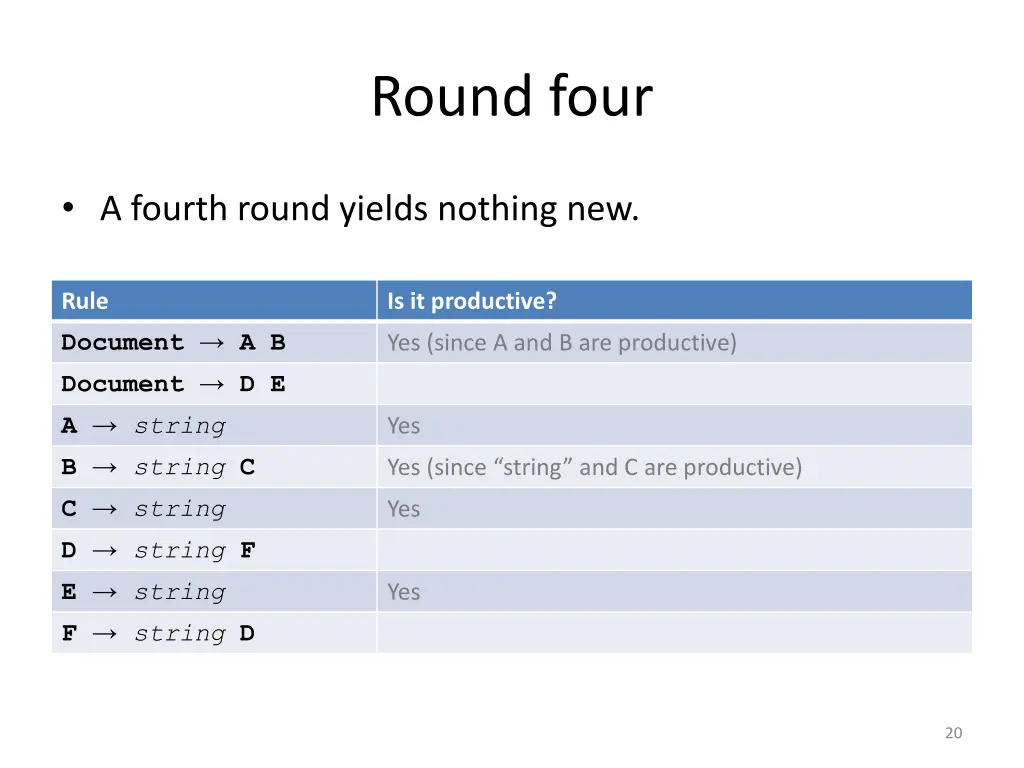 Round four

• A fourth round yields nothing new.

| Rule | Is it productive? |
|---|---|
| Document → A B | Yes (since A and B are productive) |
| Document → D E | |
| A → string | Yes |
| B → string C | Yes (since “string” and C are productive) |
| C → string | Yes |
| D → string F | |
| E → string | Yes |
| F → string D | |

20